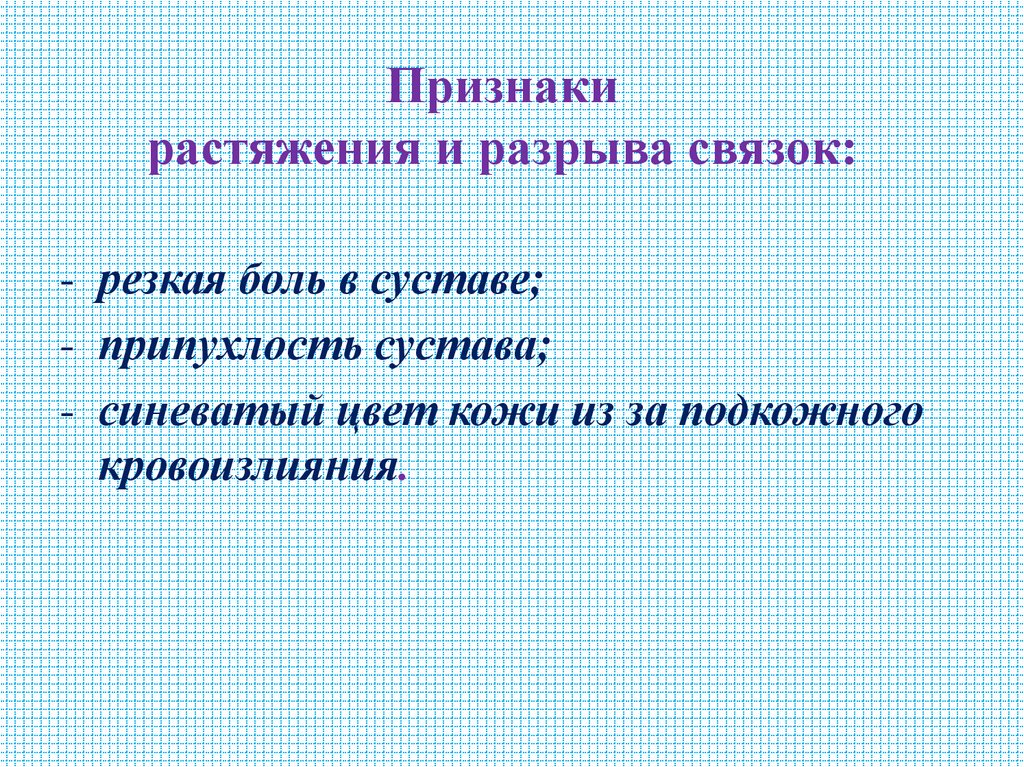 Признаки
растяжения и разрыва связок:

- резкая боль в суставе;
- припухлость сустава;
- синеватый цвет кожи из за подкожного кровоизлияния.